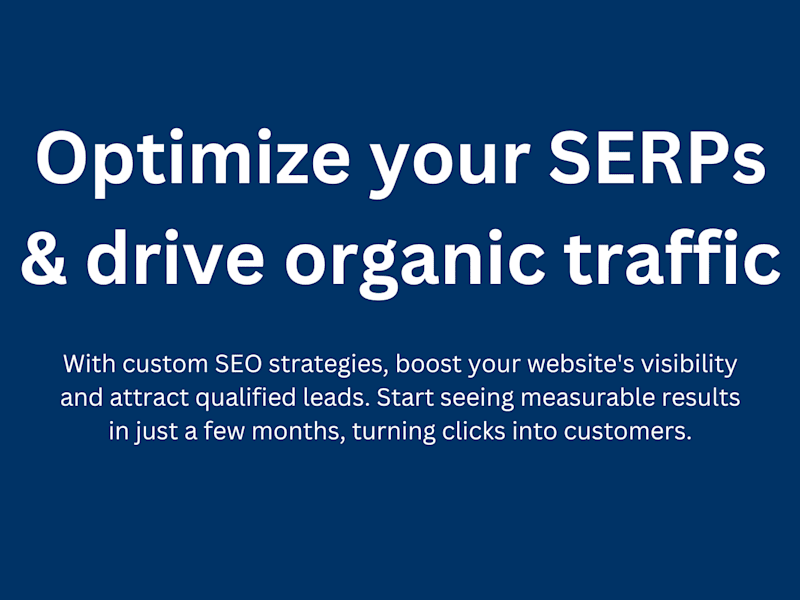 Optimize your SERPs & drive organic traffic

With custom SEO strategies, boost your website's visibility and attract qualified leads. Start seeing measurable results in just a few months, turning clicks into customers.